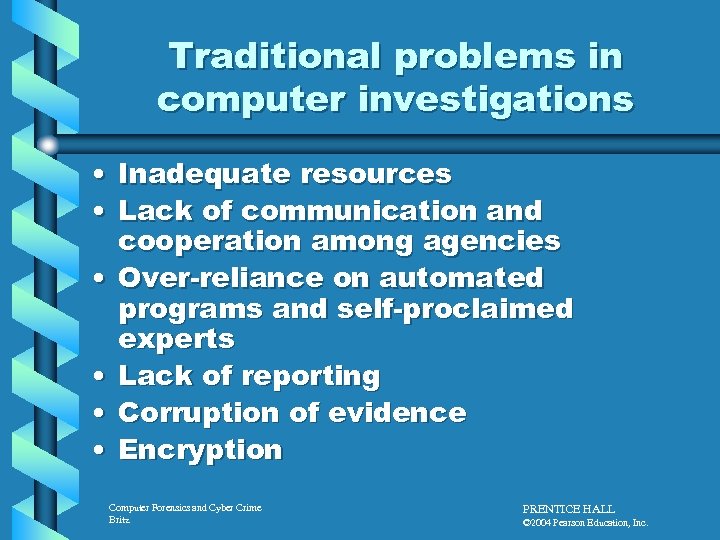 Traditional problems in computer investigations

• Inadequate resources
• Lack of communication and cooperation among agencies
• Over-reliance on automated programs and self-proclaimed experts
• Lack of reporting
• Corruption of evidence
• Encryption

Computer Forensics and Cyber Crime
Britz

PRENTICE HALL
©2004 Pearson Education, Inc.